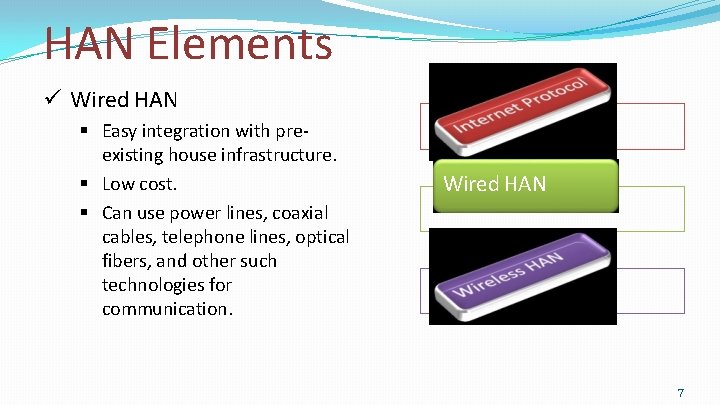 HAN Elements

✓ Wired HAN

▪ Easy integration with pre-existing house infrastructure.

▪ Low cost.

▪ Can use power lines, coaxial cables, telephone lines, optical fibers, and other such technologies for communication.

Internet Protocol

Wired HAN

Wireless HAN

7